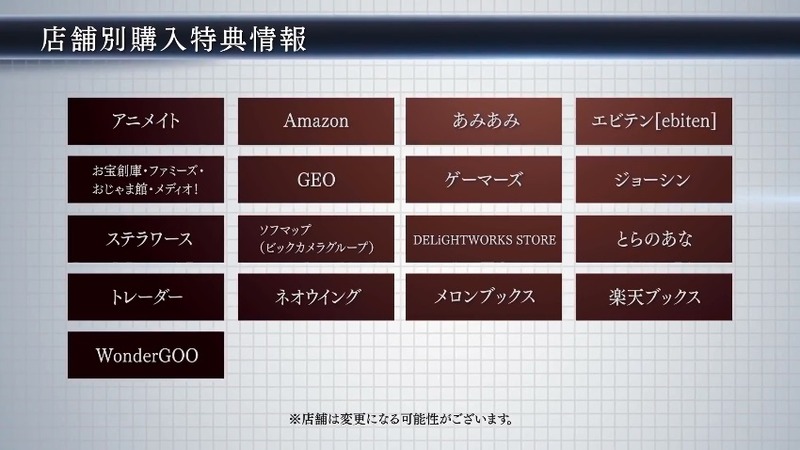 店舗別購入特典情報

アニメイト

Amazon

あみあみ

エビテン[ebiten]

お宝創庫・ファミーズ・おじゃま館・メディオ!

GEO

ゲーマーズ

ジョーシン

ステラワース

ソフマップ（ビックカメラグループ）

DELiGHTWORKS STORE

とらのあな

トレーダー

ネオウイング

メロンブックス

楽天ブックス

WonderGOO

※店舗は変更になる可能性がございます。